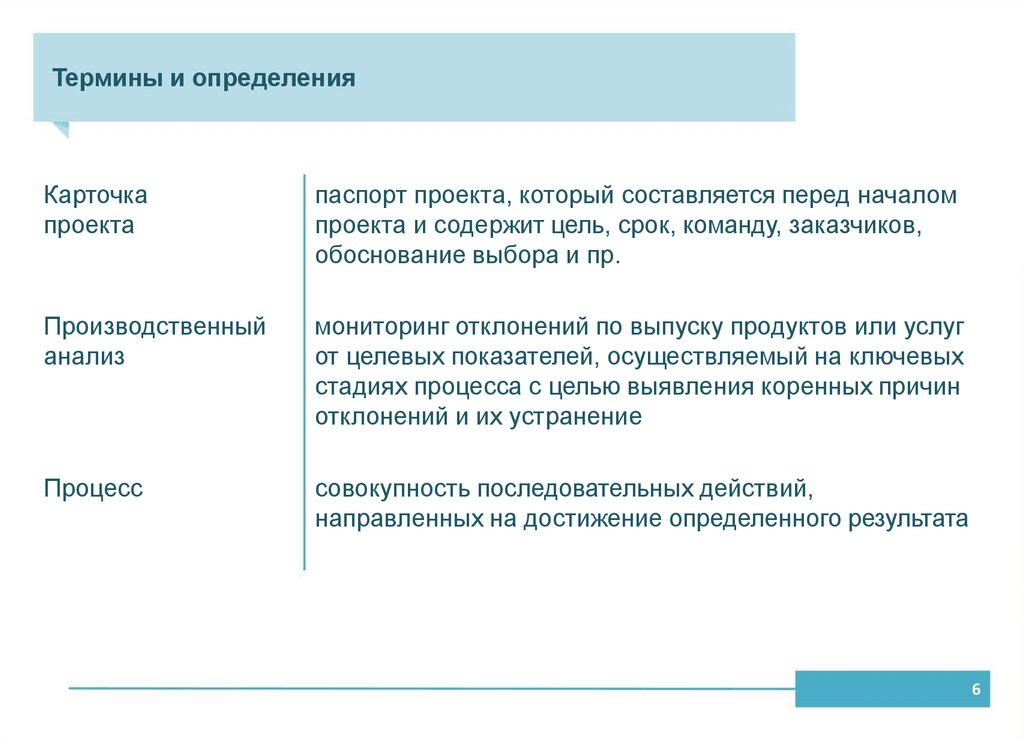 Термины и определения

| | |
|---|---|
| Карточка проекта | паспорт проекта, который составляется перед началом проекта и содержит цель, срок, команду, заказчиков, обоснование выбора и пр. |
| Производственный анализ | мониторинг отклонений по выпуску продуктов или услуг от целевых показателей, осуществляемый на ключевых стадиях процесса с целью выявления коренных причин отклонений и их устранение |
| Процесс | совокупность последовательных действий, направленных на достижение определенного результата |

6